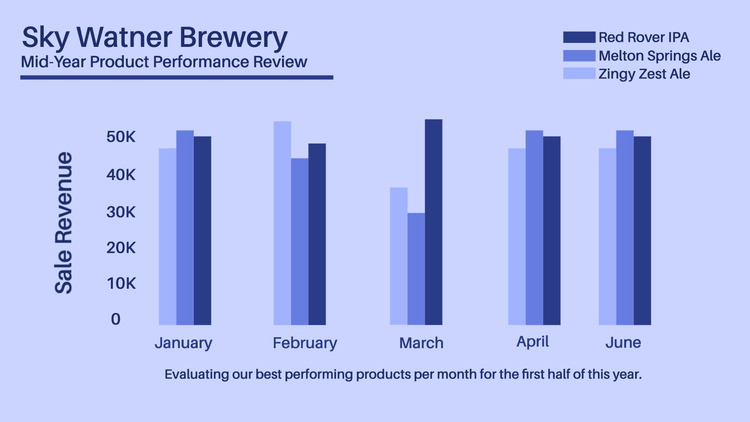 Sky Watner Brewery
Mid-Year Product Performance Review

Red Rover IPA
Melton Springs Ale
Zingy Zest Ale

Sale Revenue

50K
40K
30K
20K
10K
0

January
February
March
April
June

Evaluating our best performing products per month for the first half of this year.